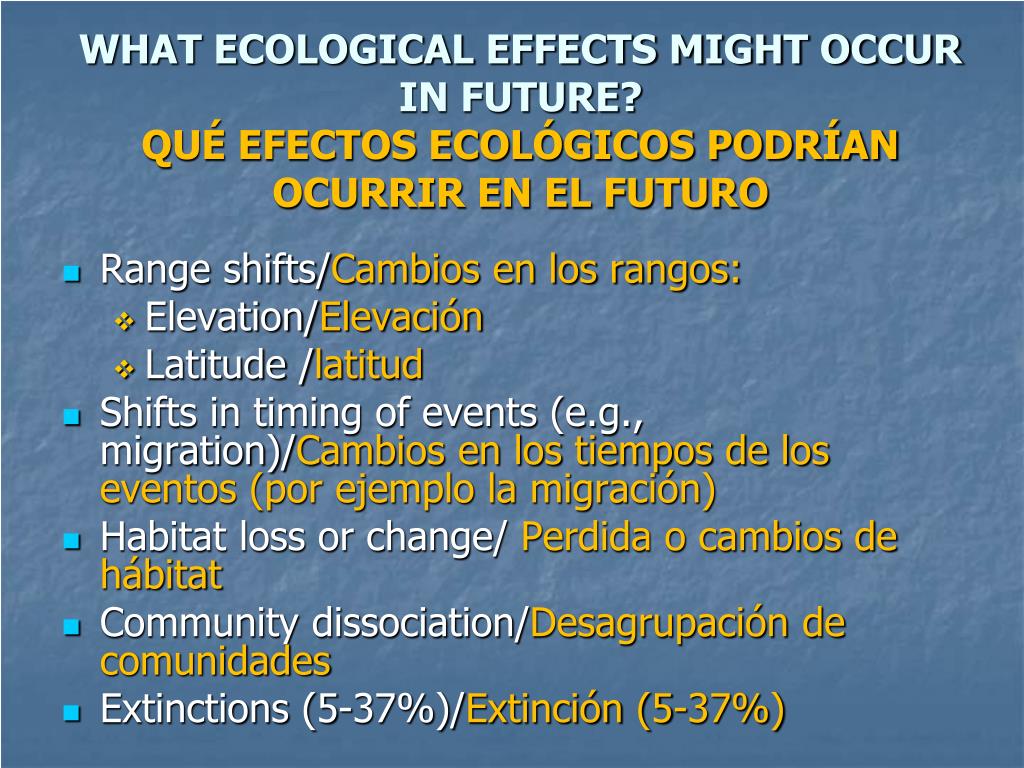 WHAT ECOLOGICAL EFFECTS MIGHT OCCUR IN FUTURE?
QUÉ EFECTOS ECOLÓGICOS PODRÍAN OCURRIR EN EL FUTURO

- Range shifts/Cambios en los rangos:
  - Elevation/Elevación
  - Latitude /latitud
- Shifts in timing of events (e.g., migration)/Cambios en los tiempos de los eventos (por ejemplo la migración)
- Habitat loss or change/ Perdida o cambios de hábitat
- Community dissociation/Desagrupación de comunidades
- Extinctions (5-37%)/Extinción (5-37%)